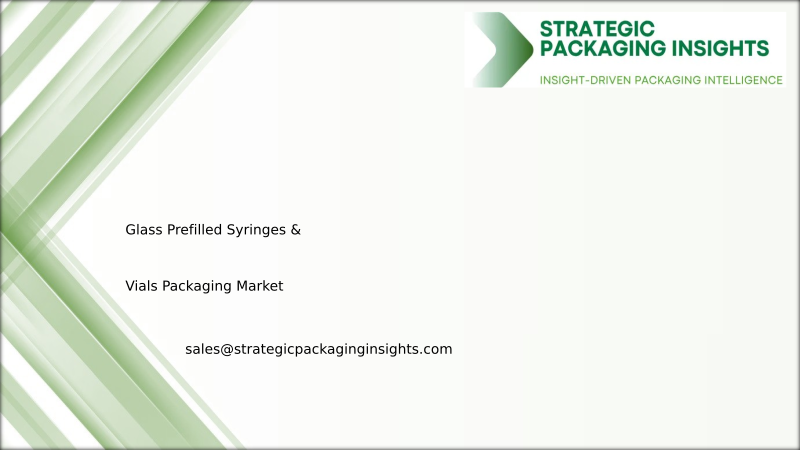 STRATEGIC PACKAGING INSIGHTS
INSIGHT-DRIVEN PACKAGING INTELLIGENCE

Glass Prefilled Syringes &

Vials Packaging Market

sales@strategicpackaginginsights.com